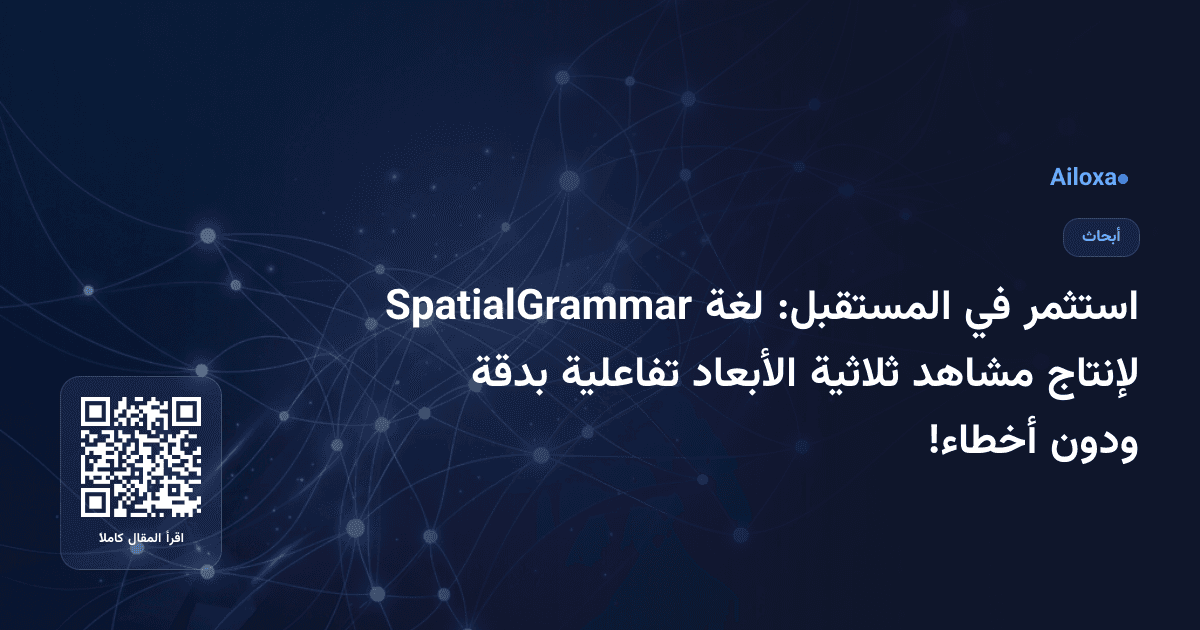 Ailoxa

أبحاث

استثمر في المستقبل: لغة SpatialGrammar لإنتاج مشاهد ثلاثية الأبعاد تفاعلية بدقة ودون أخطاء!

اقرأ المقال كاملا